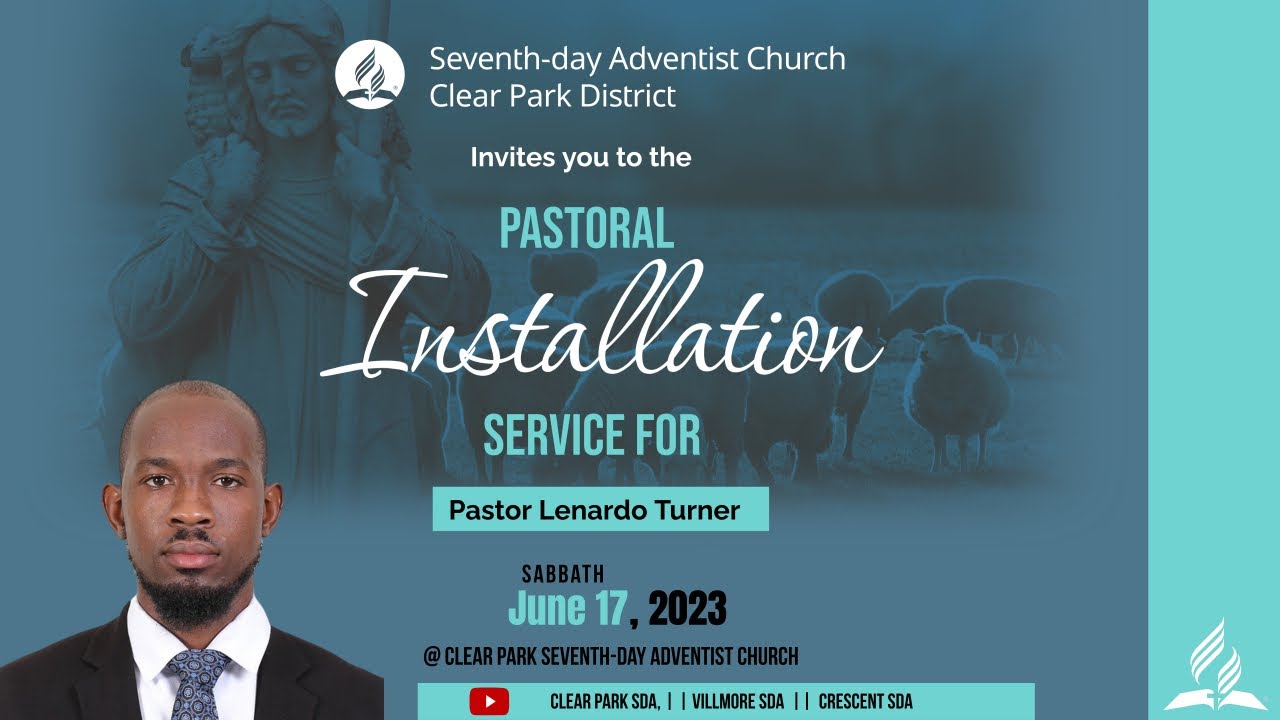 Seventh-day Adventist Church
Clear Park District

Invites you to the

PASTORAL
Installation
SERVICE FOR

Pastor Lenardo Turner

SABBATH
June 17, 2023

@ CLEAR PARK SEVENTH-DAY ADVENTIST CHURCH

CLEAR PARK SDA, | | VILLMORE SDA | | CRESCENT SDA